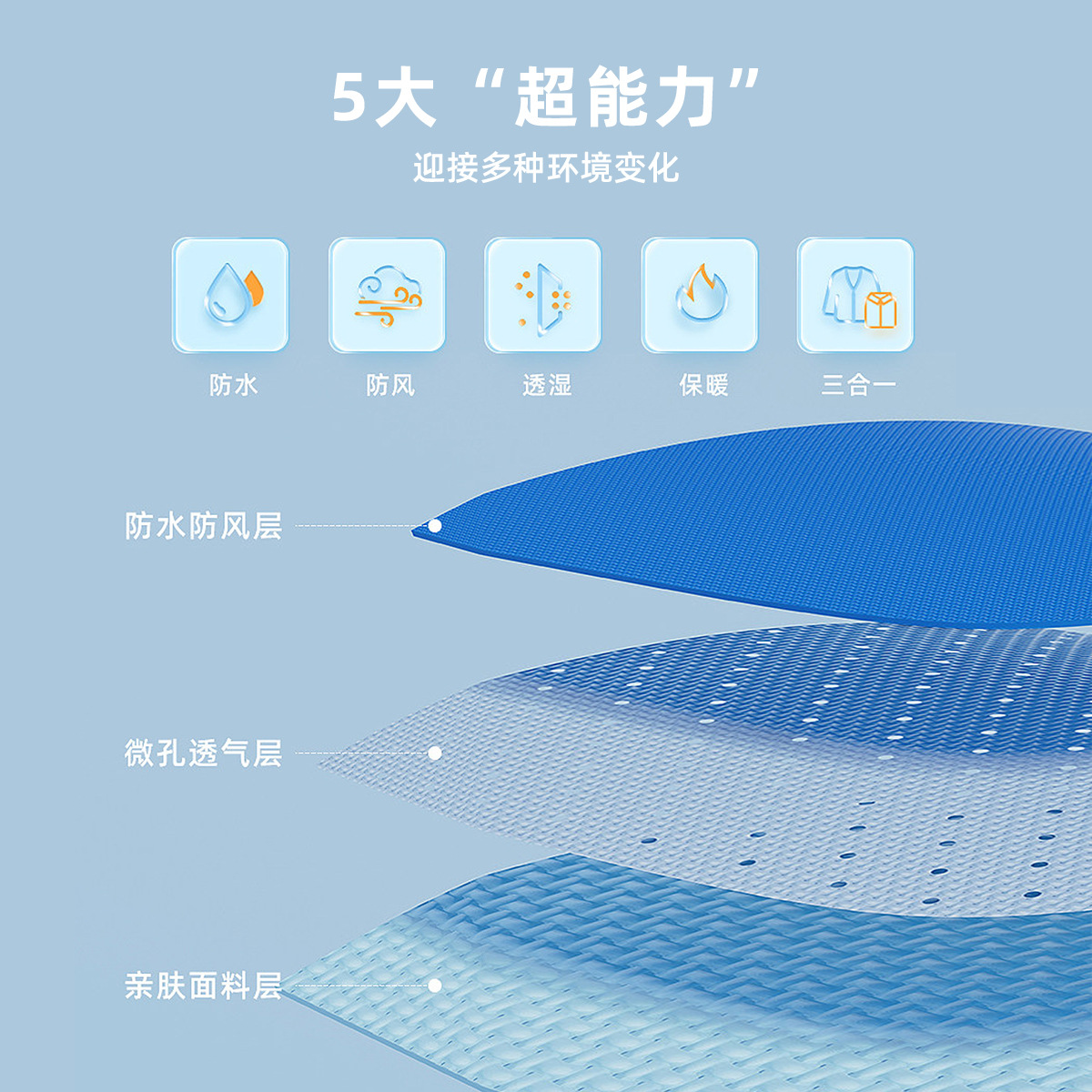 5大“超能力”

迎接多种环境变化

防水

防风

透湿

保暖

三合一

防水防风层

微孔透气层

亲肤面料层